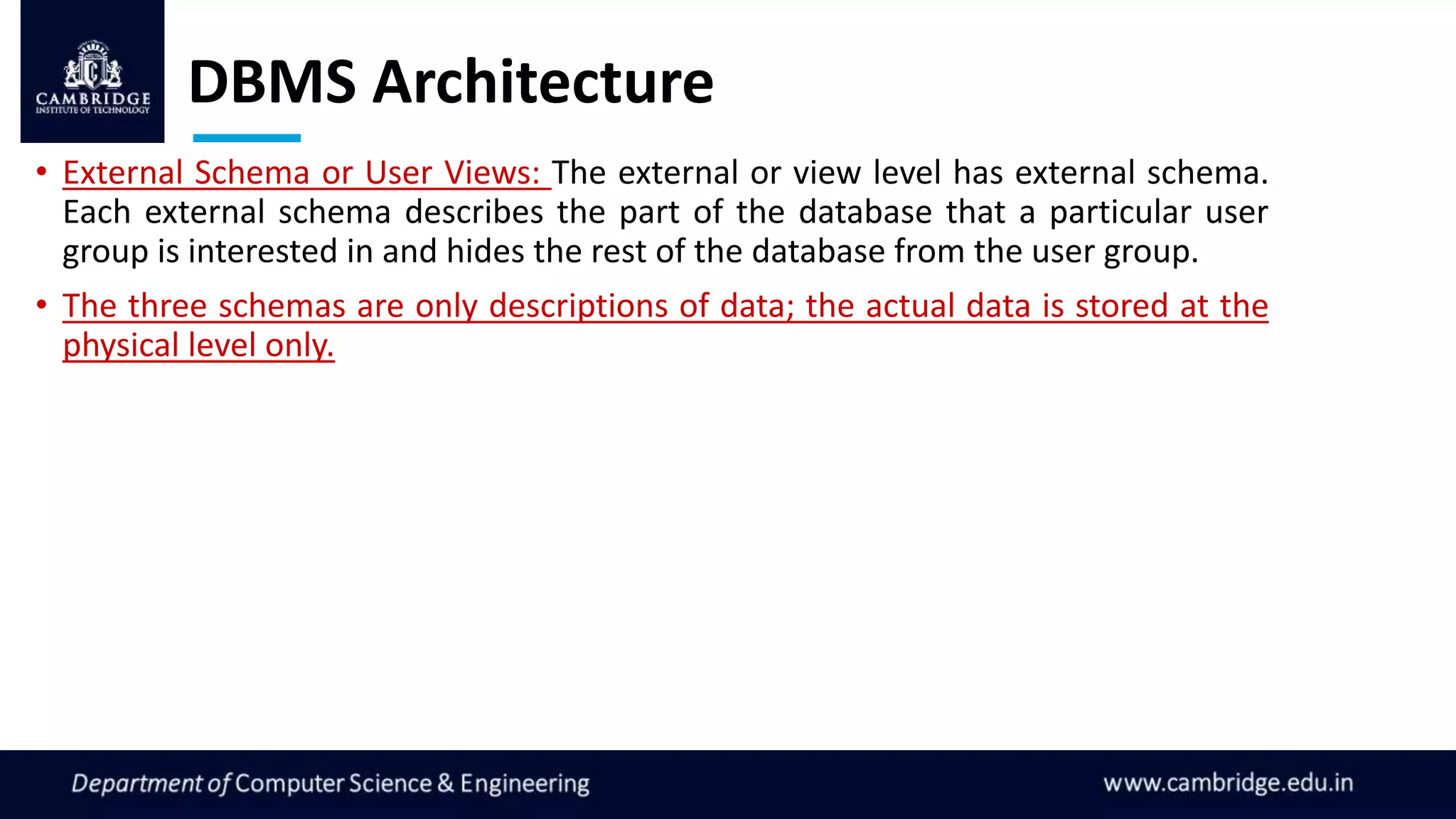 CAMBRIDGE
INSTITUTE OF TECHNOLOGY

DBMS Architecture

• External Schema or User Views: The external or view level has external schema. Each external schema describes the part of the database that a particular user group is interested in and hides the rest of the database from the user group.

• The three schemas are only descriptions of data; the actual data is stored at the physical level only.

Department of Computer Science & Engineering

www.cambridge.edu.in